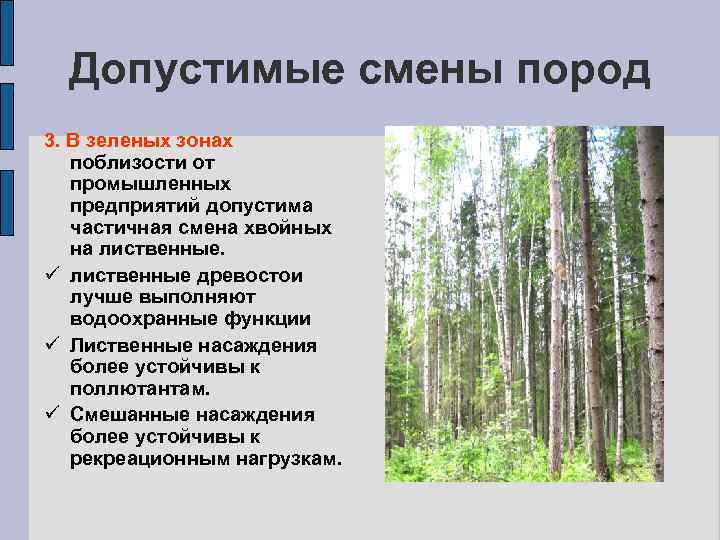 Допустимые смены пород

3. В зеленых зонах поблизости от промышленных предприятий допустима частичная смена хвойных на лиственные.

✓ лиственные древостои лучше выполняют водоохранные функции

✓ Лиственные насаждения более устойчивы к поллютантам.

✓ Смешанные насаждения более устойчивы к рекреационным нагрузкам.